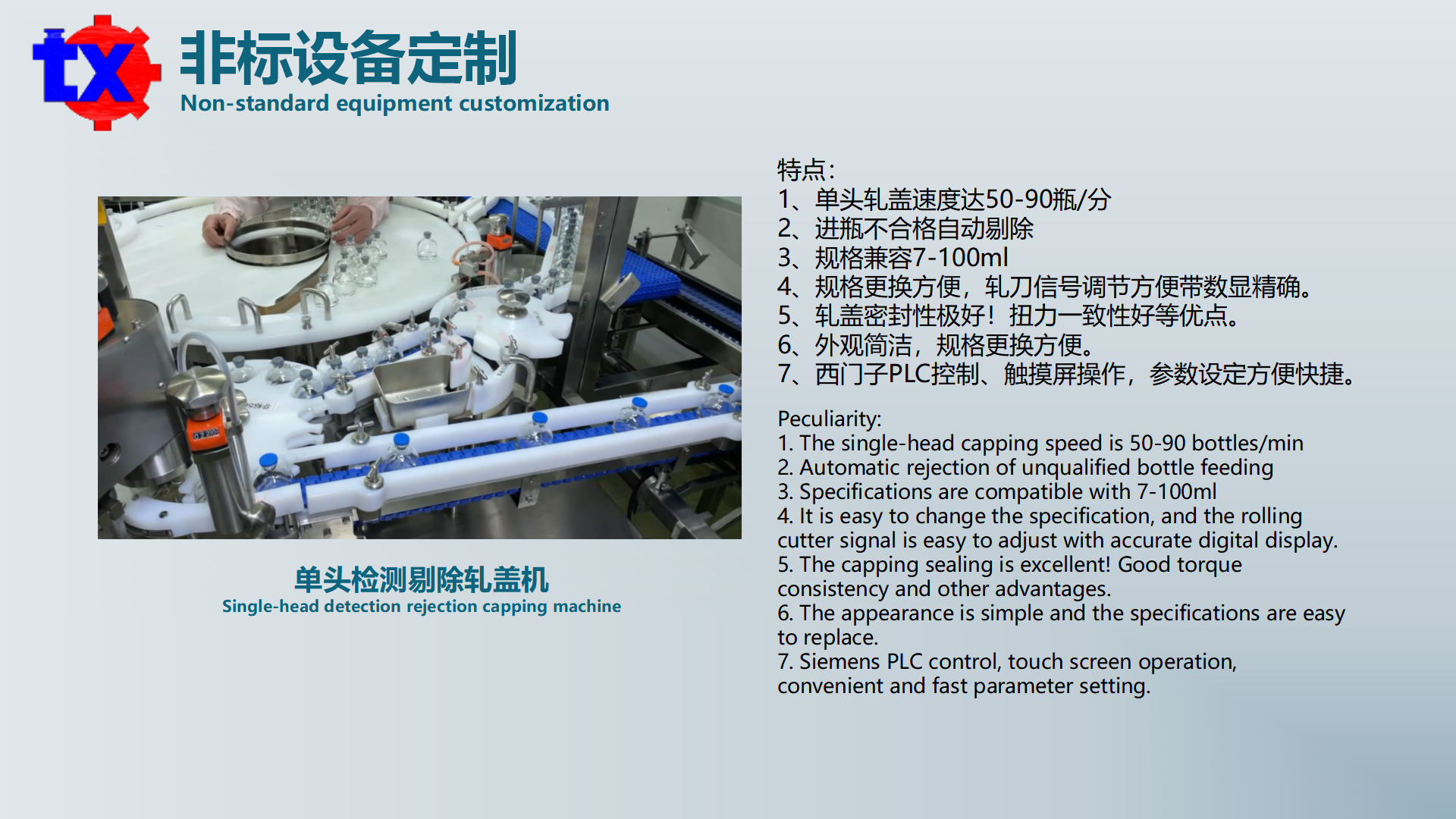 tx

非标设备定制
Non-standard equipment customization

单头检测剔除轧盖机
Single-head detection rejection capping machine

特点:
1、单头轧盖速度达50-90瓶/分
2、进瓶不合格自动剔除
3、规格兼容7-100ml
4、规格更换方便，轧刀信号调节方便带数显精确。
5、轧盖密封性极好！扭力一致性好等优点。
6、外观简洁，规格更换方便。
7、西门子PLC控制、触摸屏操作，参数设定方便快捷。

Peculiarity:
1. The single-head capping speed is 50-90 bottles/min
2. Automatic rejection of unqualified bottle feeding
3. Specifications are compatible with 7-100ml
4. It is easy to change the specification, and the rolling cutter signal is easy to adjust with accurate digital display.
5. The capping sealing is excellent! Good torque consistency and other advantages.
6. The appearance is simple and the specifications are easy to replace.
7. Siemens PLC control, touch screen operation, convenient and fast parameter setting.